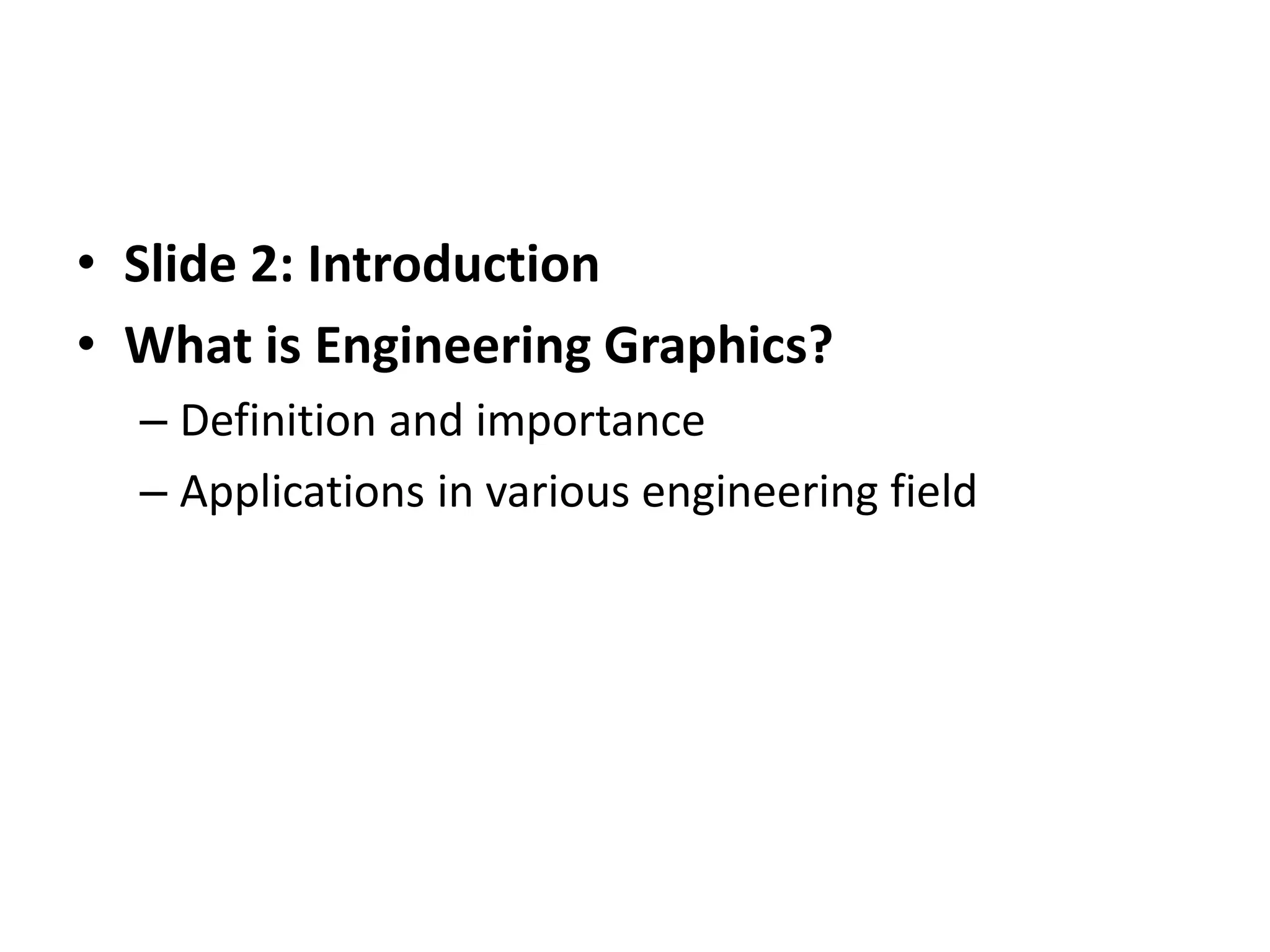 • Slide 2: Introduction
• What is Engineering Graphics?
– Definition and importance
– Applications in various engineering field